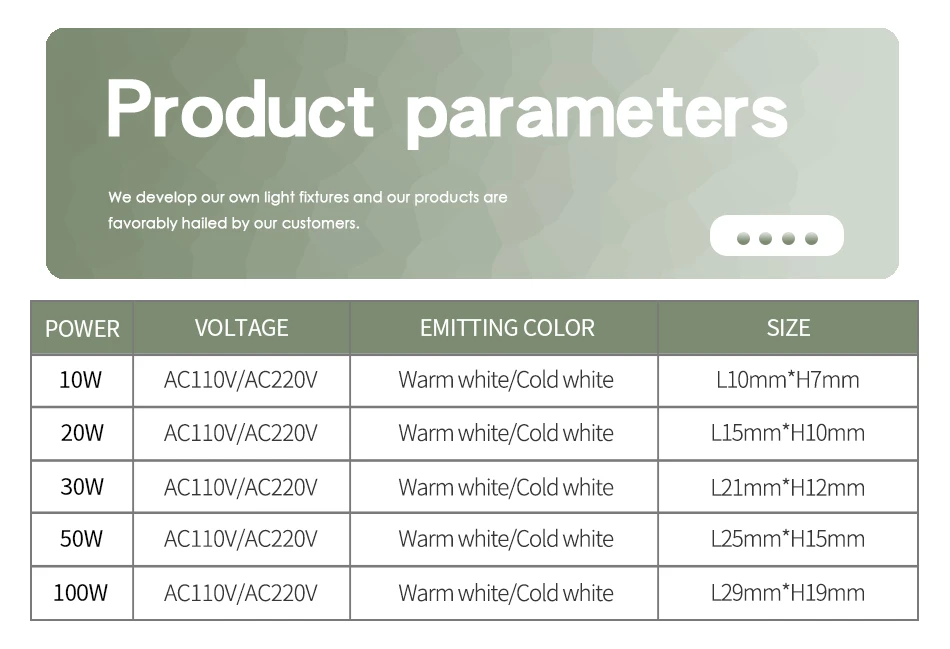 Product parameters

We develop our own light fixtures and our products are favorably hailed by our customers.

| POWER | VOLTAGE | EMITTING COLOR | SIZE |
|---|---|---|---|
| 10W | AC110V/AC220V | Warm white/Cold white | L10mm*H7mm |
| 20W | AC110V/AC220V | Warm white/Cold white | L15mm*H10mm |
| 30W | AC110V/AC220V | Warm white/Cold white | L21mm*H12mm |
| 50W | AC110V/AC220V | Warm white/Cold white | L25mm*H15mm |
| 100W | AC110V/AC220V | Warm white/Cold white | L29mm*H19mm |